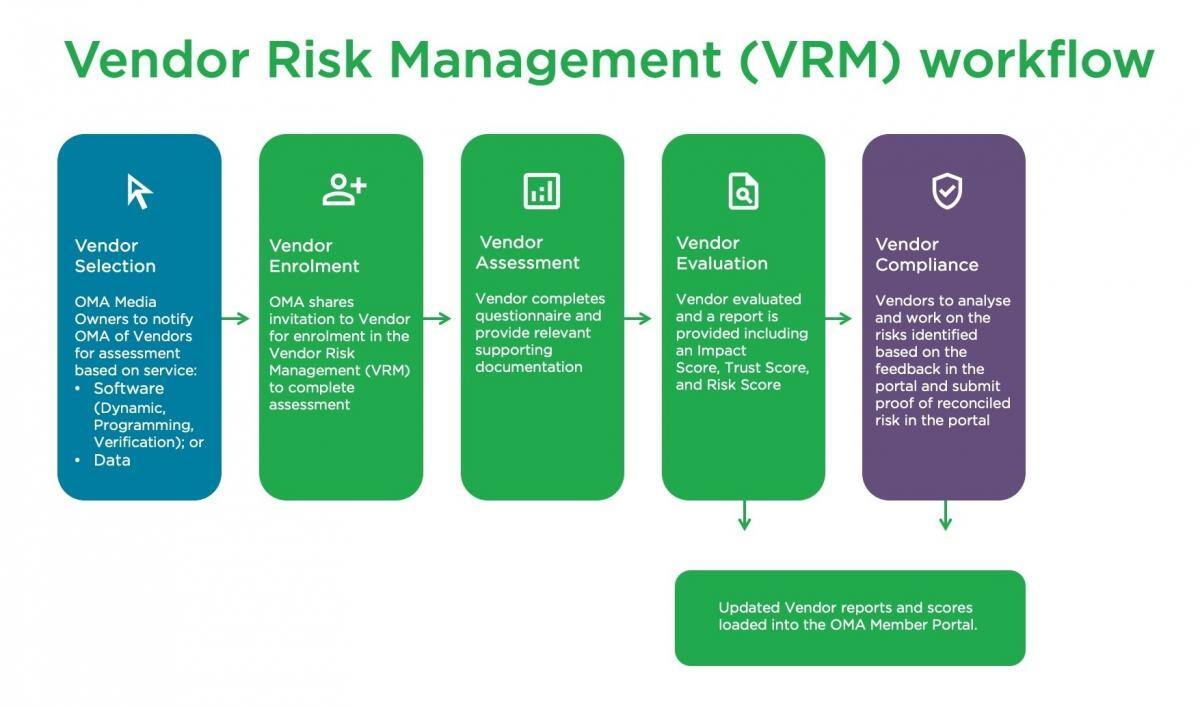 Vendor Risk Management (VRM) workflow

Vendor Selection

OMA Media Owners to notify OMA of Vendors for assessment based on service:
• Software (Dynamic, Programming, Verification); or
• Data

Vendor Enrolment

OMA shares invitation to Vendor for enrolment in the Vendor Risk Management (VRM) to complete assessment

Vendor Assessment

Vendor completes questionnaire and provide relevant supporting documentation

Vendor Evaluation

Vendor evaluated and a report is provided including an Impact Score, Trust Score, and Risk Score

Vendor Compliance

Vendors to analyse and work on the risks identified based on the feedback in the portal and submit proof of reconciled risk in the portal

Updated Vendor reports and scores loaded into the OMA Member Portal.